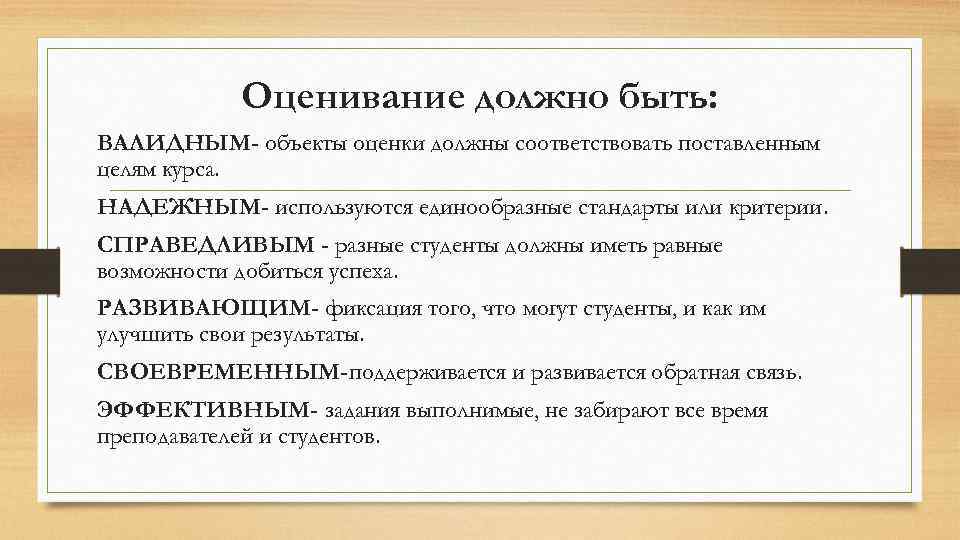 Оценивание должно быть:

ВАЛИДНЫМ- объекты оценки должны соответствовать поставленным целям курса.

НАДЕЖНЫМ- используются единообразные стандарты или критерии.

СПРАВЕДЛИВЫМ - разные студенты должны иметь равные возможности добиться успеха.

РАЗВИВАЮЩИМ- фиксация того, что могут студенты, и как им улучшить свои результаты.

СВОЕВРЕМЕННЫМ-поддерживается и развивается обратная связь.

ЭФФЕКТИВНЫМ- задания выполнимые, не забирают все время преподавателей и студентов.